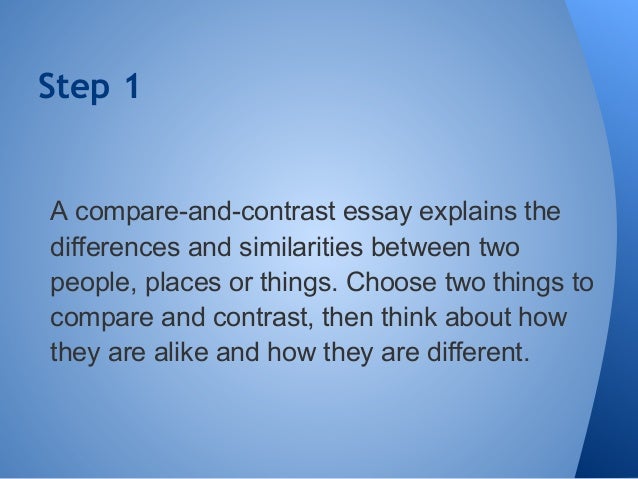 Step 1

A compare-and-contrast essay explains the differences and similarities between two people, places or things. Choose two things to compare and contrast, then think about how they are alike and how they are different.